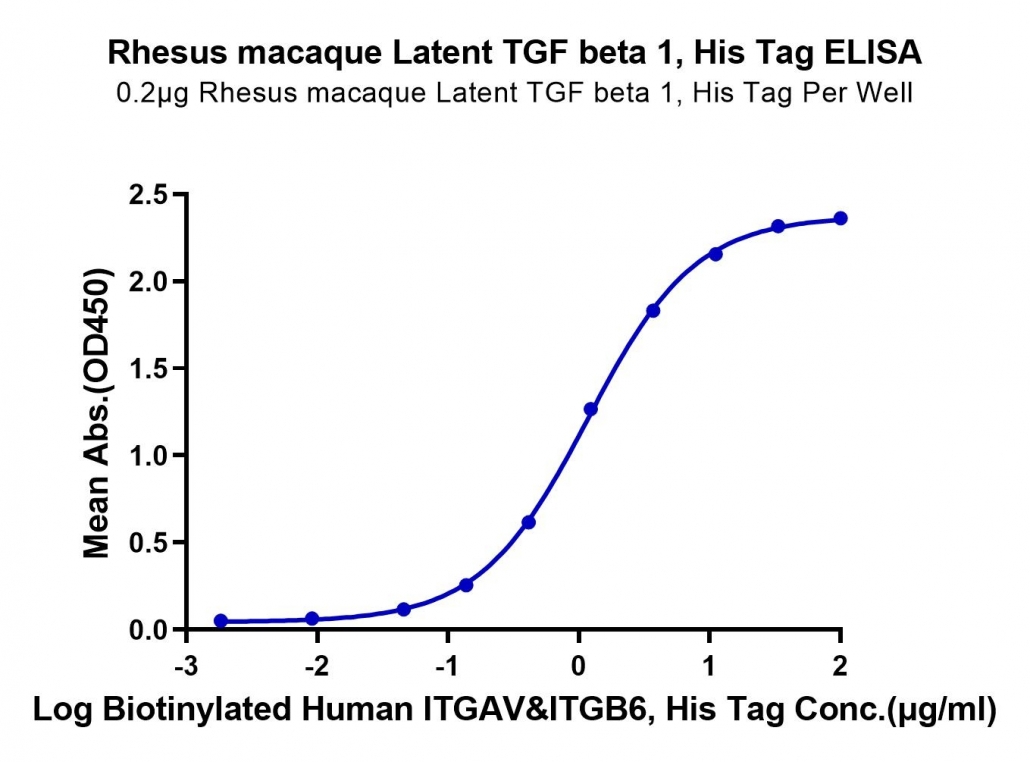 Rhesus macaque Latent TGF beta 1, His Tag ELISA
0.2μg Rhesus macaque Latent TGF beta 1, His Tag Per Well

Mean Abs.(OD450)
2.5
2.0
1.5
1.0
0.5
0.0
-3
-2
-1
0
1
2
Log Biotinylated Human ITGAV&ITGB6, His Tag Conc.(μg/ml)